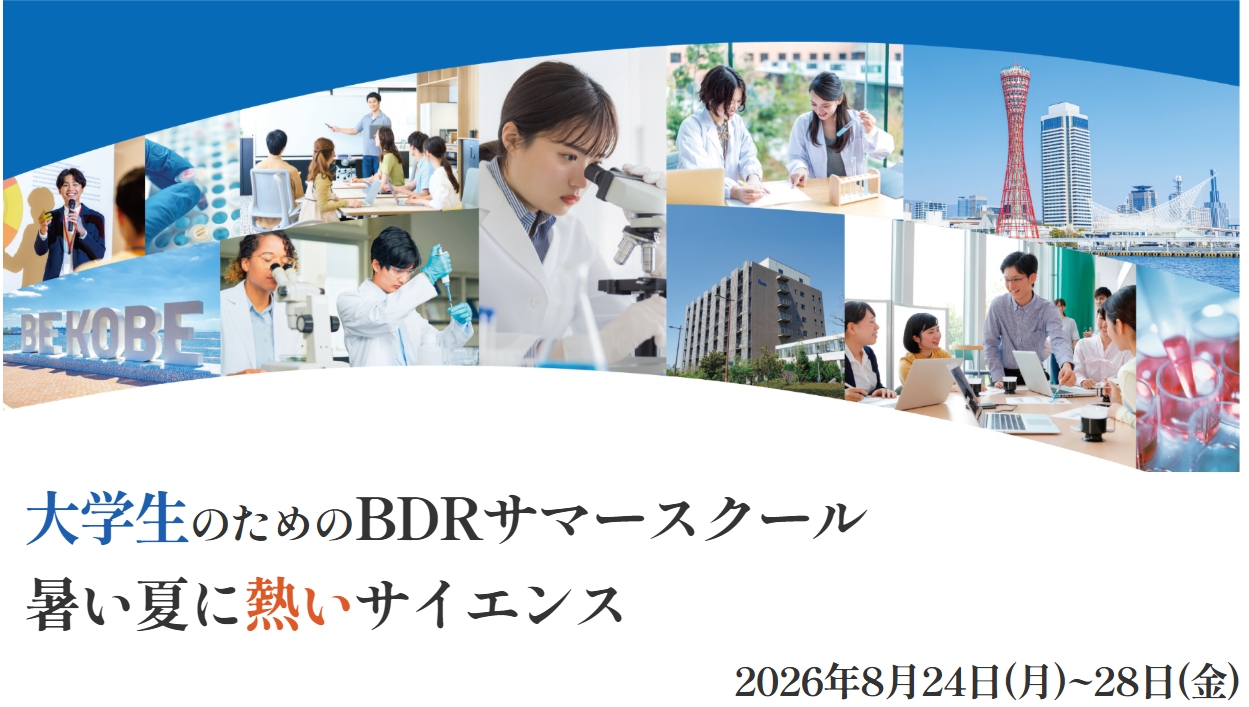 BE KOBE

大学生のためのBDRサマースクール
暑い夏に熱いサイエンス

2026年8月24日(月)~28日(金)